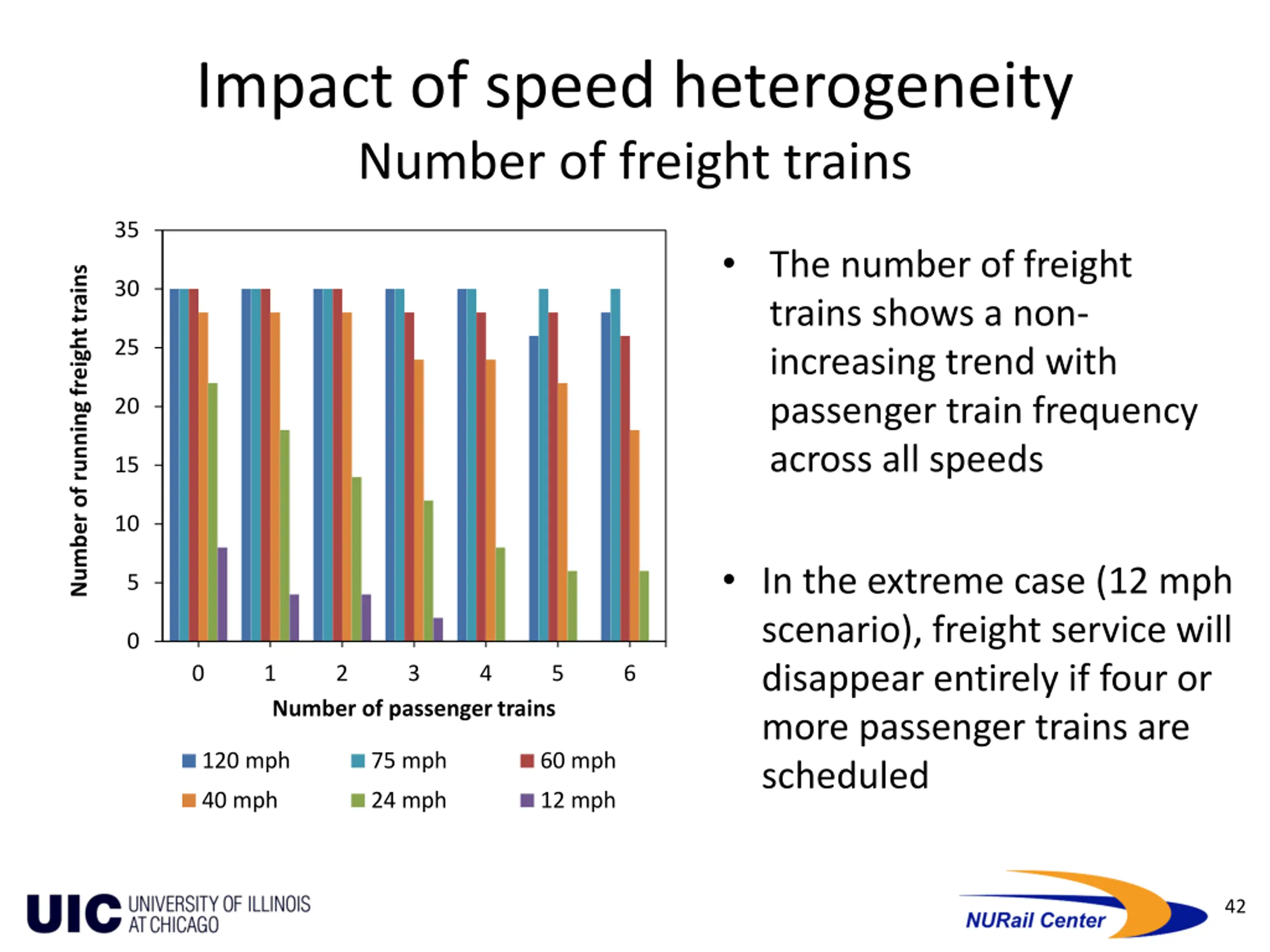 Impact of speed heterogeneity
Number of freight trains

Number of running freight trains

35
30
25
20
15
10
5
0

0 1 2 3 4 5 6

Number of passenger trains

120 mph
75 mph
60 mph
40 mph
24 mph
12 mph

• The number of freight trains shows a non-increasing trend with passenger train frequency across all speeds

• In the extreme case (12 mph scenario), freight service will disappear entirely if four or more passenger trains are scheduled

UIC UNIVERSITY OF ILLINOIS AT CHICAGO

NURail Center

42